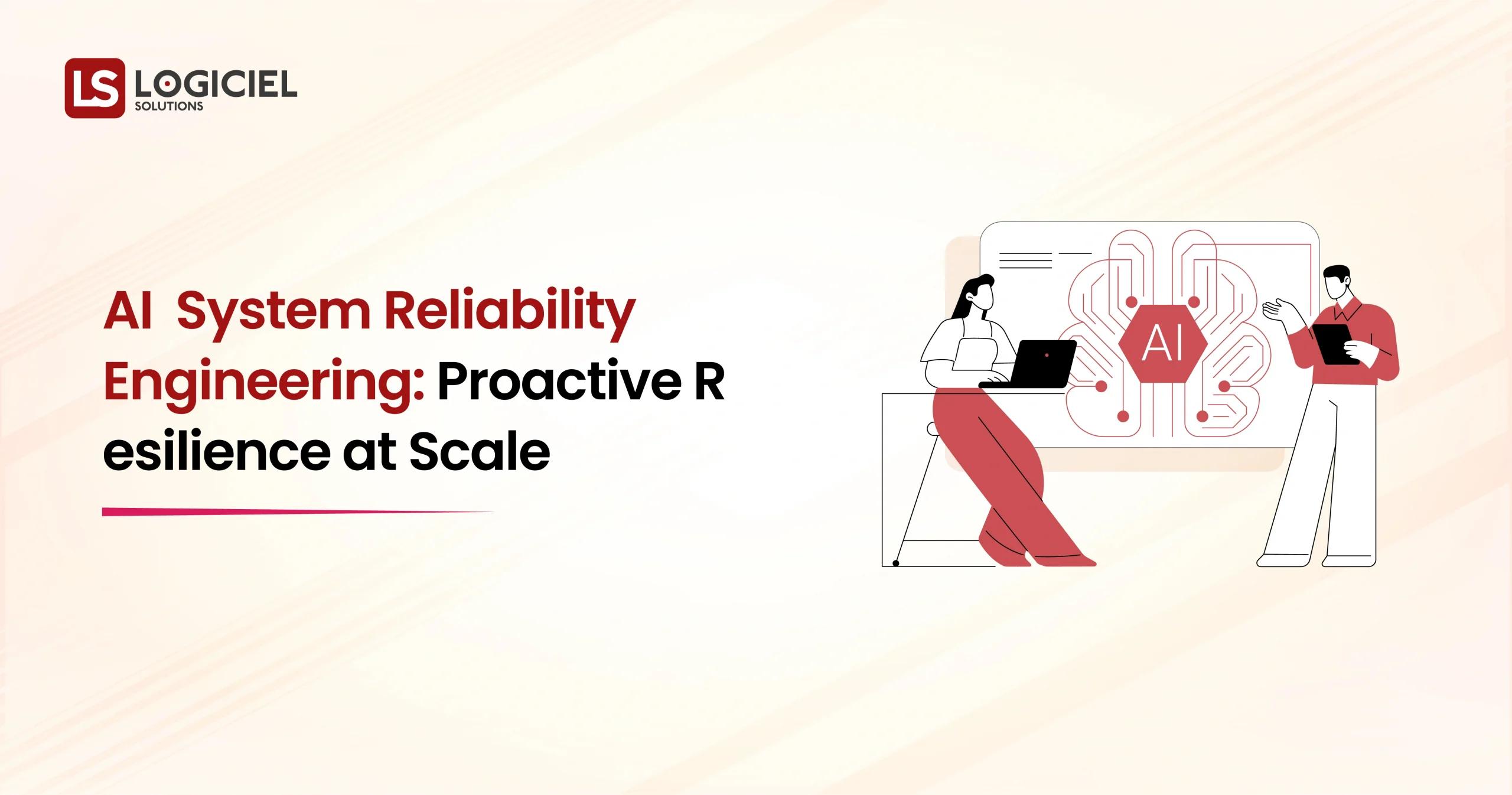 LS LOGICIEL SOLUTIONS

AI System Reliability Engineering: Proactive R esilience at Scale

AI